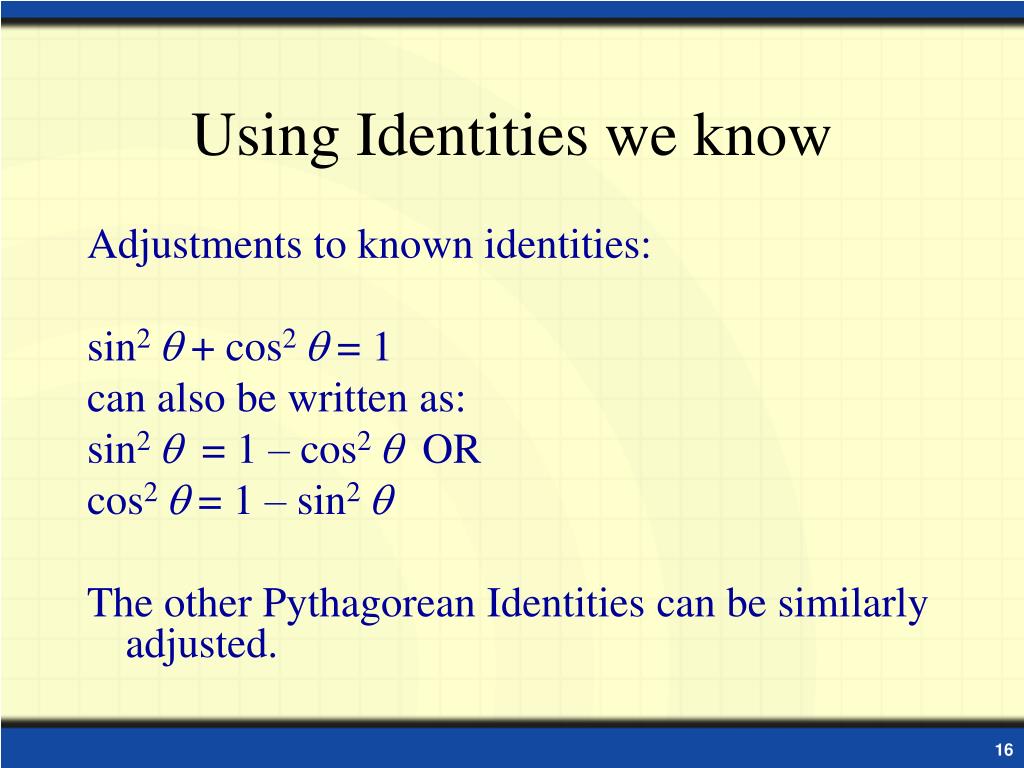 Using Identities we know

Adjustments to known identities:

$\sin^2 \theta + \cos^2 \theta = 1$
can also be written as:
$\sin^2 \theta = 1 - \cos^2 \theta$ OR
$\cos^2 \theta = 1 - \sin^2 \theta$

The other Pythagorean Identities can be similarly adjusted.

16